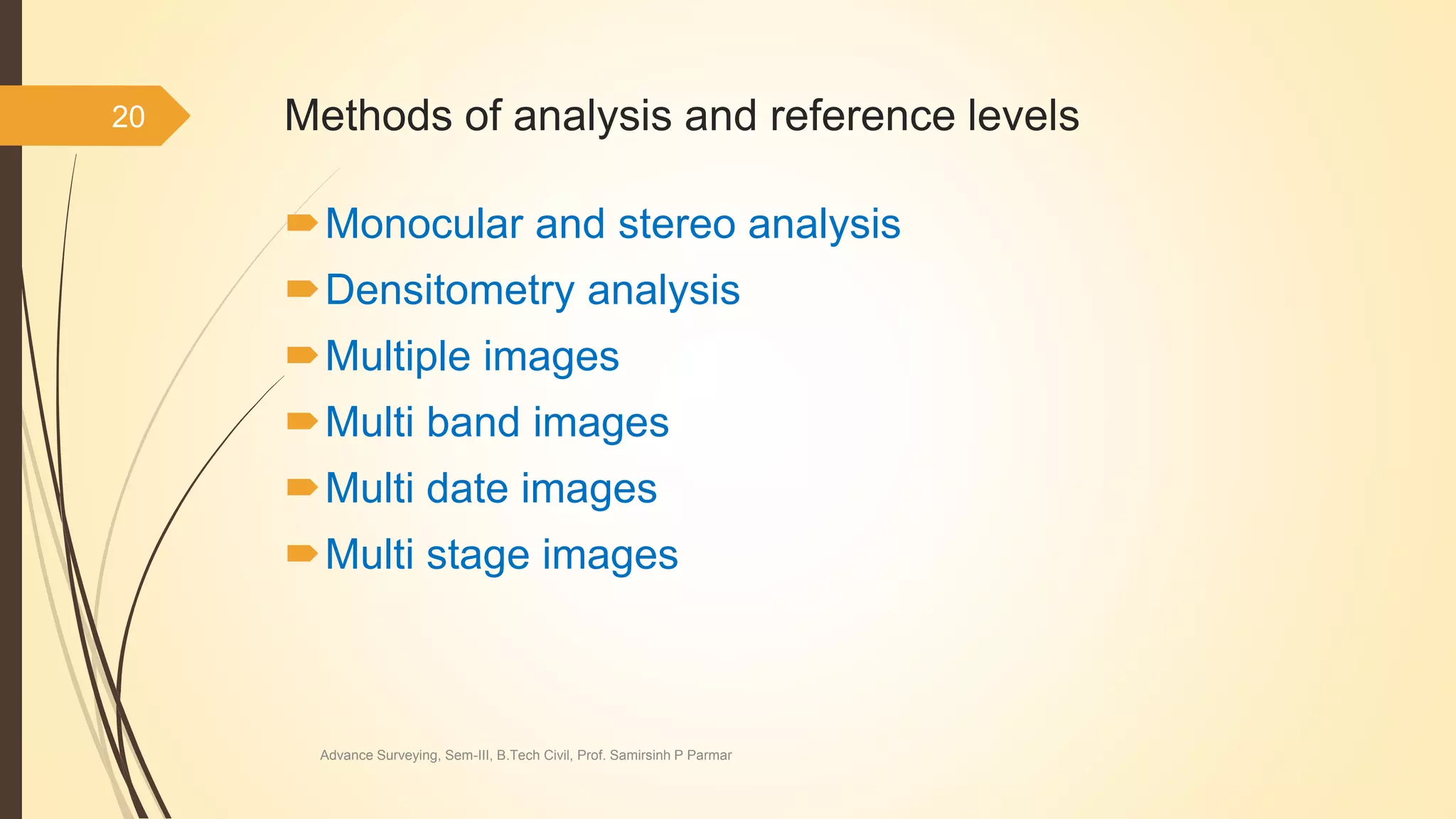 20

Methods of analysis and reference levels

Monocular and stereo analysis
Densitometry analysis
Multiple images
Multi band images
Multi date images
Multi stage images

Advance Surveying, Sem-III, B.Tech Civil, Prof. Samirsinh P Parmar